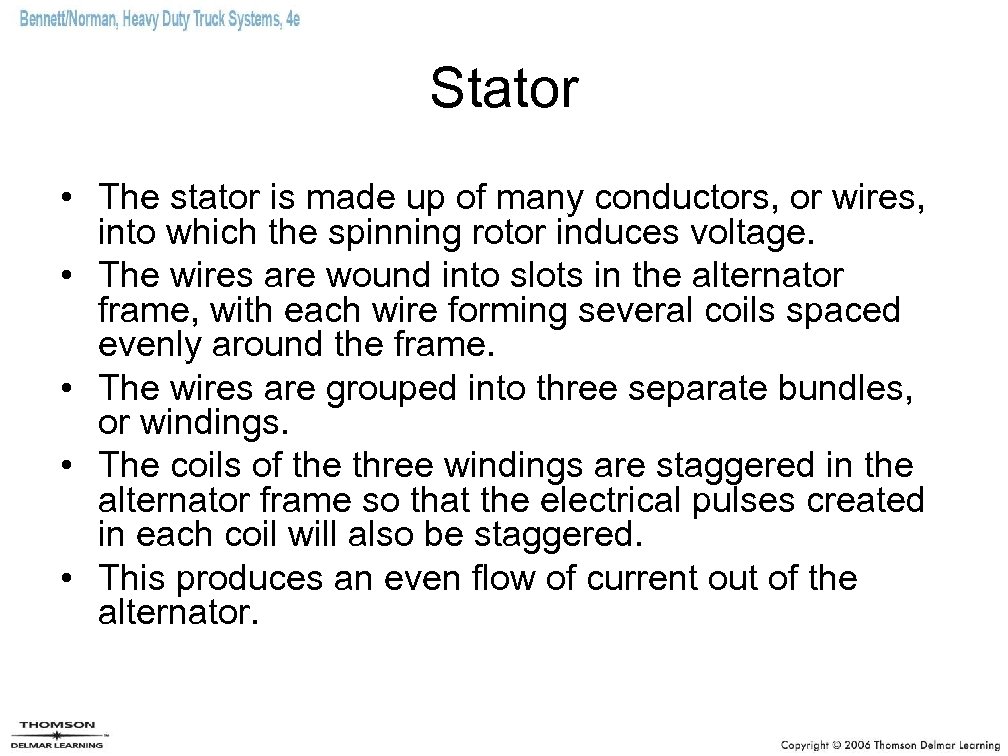 Bennett/Norman, Heavy Duty Truck Systems, 4e

Stator

• The stator is made up of many conductors, or wires, into which the spinning rotor induces voltage.
• The wires are wound into slots in the alternator frame, with each wire forming several coils spaced evenly around the frame.
• The wires are grouped into three separate bundles, or windings.
• The coils of the three windings are staggered in the alternator frame so that the electrical pulses created in each coil will also be staggered.
• This produces an even flow of current out of the alternator.

THOMSON
DELMAR LEARNING

Copyright © 2006 Thomson Delmar Learning